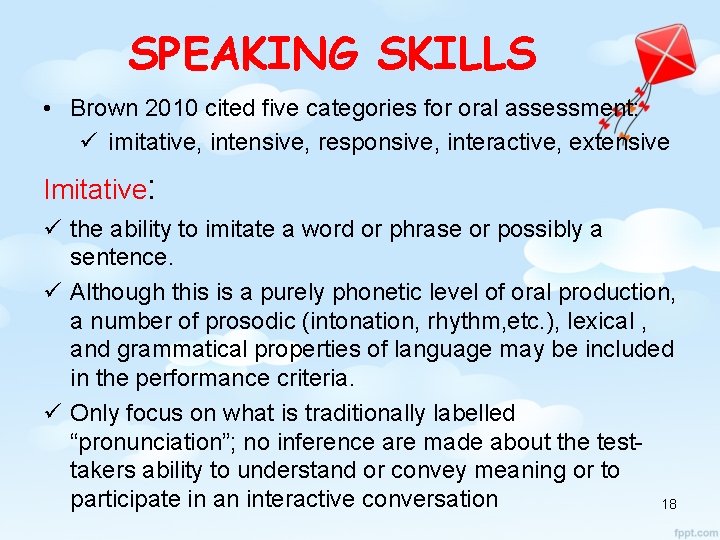 SPEAKING SKILLS

• Brown 2010 cited five categories for oral assessment:
✓ imitative, intensive, responsive, interactive, extensive

Imitative:

✓ the ability to imitate a word or phrase or possibly a sentence.

✓ Although this is a purely phonetic level of oral production, a number of prosodic (intonation, rhythm,etc.), lexical , and grammatical properties of language may be included in the performance criteria.

✓ Only focus on what is traditionally labelled "pronunciation"; no inference are made about the test-takers ability to understand or convey meaning or to participate in an interactive conversation

18

fppt.com